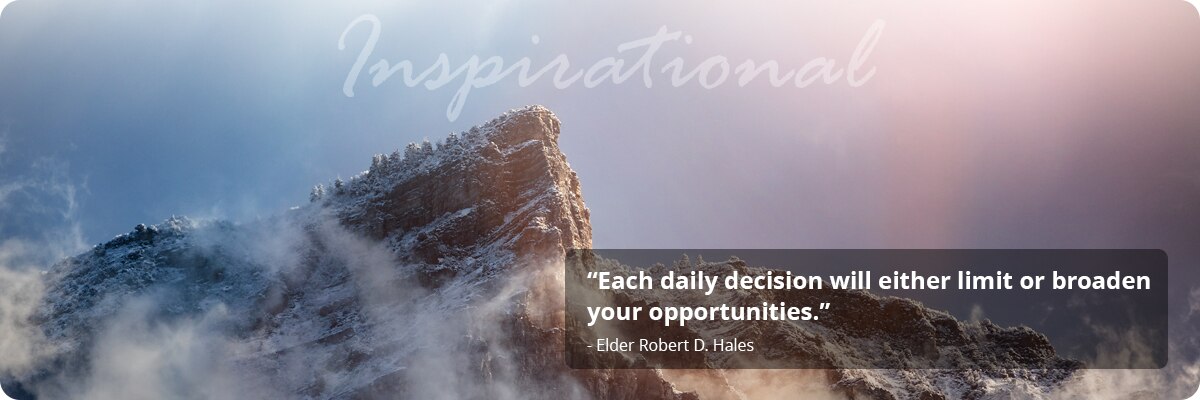 Inspirational

“Each daily decision will either limit or broaden your opportunities.”

- Elder Robert D. Hales